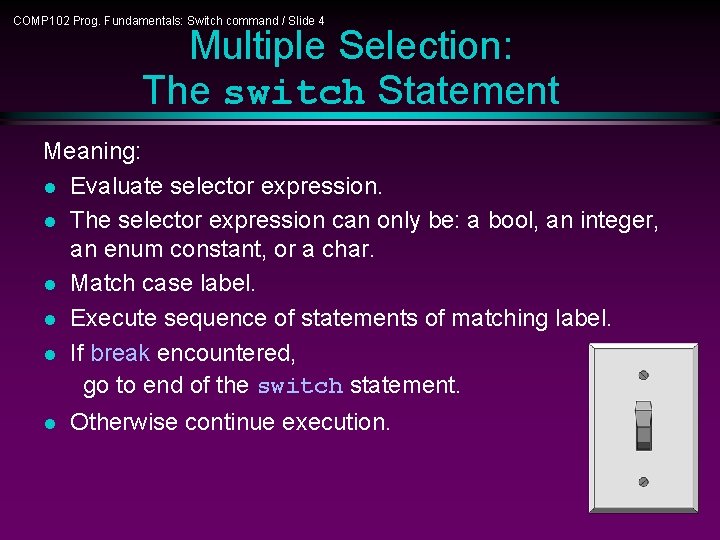 COMP102 Prog. Fundamentals: Switch command / Slide 4

Multiple Selection: The switch Statement

Meaning:

- Evaluate selector expression.
- The selector expression can only be: a bool, an integer, an enum constant, or a char.
- Match case label.
- Execute sequence of statements of matching label.
- If break encountered, go to end of the switch statement.
- Otherwise continue execution.